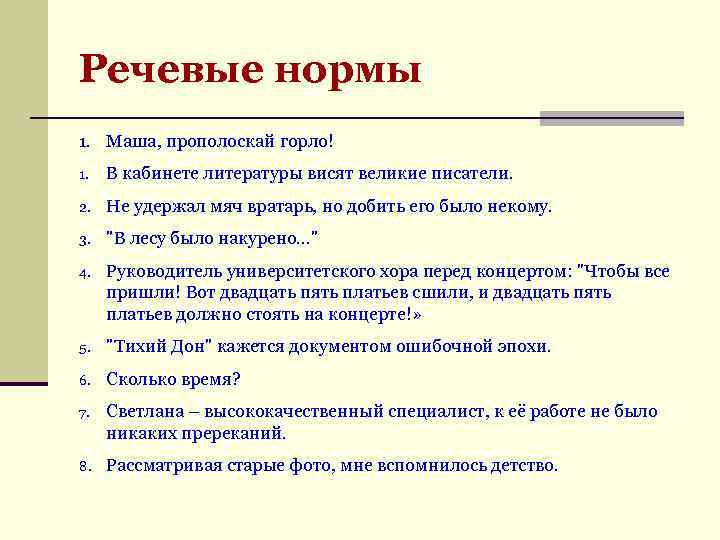 Речевые нормы

1. Маша, прополоскай горло!

1. В кабинете литературы висят великие писатели.

2. Не удержал мяч вратарь, но добить его было некому.

3. "В лесу было накурено..."

4. Руководитель университетского хора перед концертом: "Чтобы все пришли! Вот двадцать пять платьев сшили, и двадцать пять платьев должно стоять на концерте!»

5. "Тихий Дон" кажется документом ошибочной эпохи.

6. Сколько время?

7. Светлана – высококачественный специалист, к её работе не было никаких пререканий.

8. Рассматривая старые фото, мне вспомнилось детство.